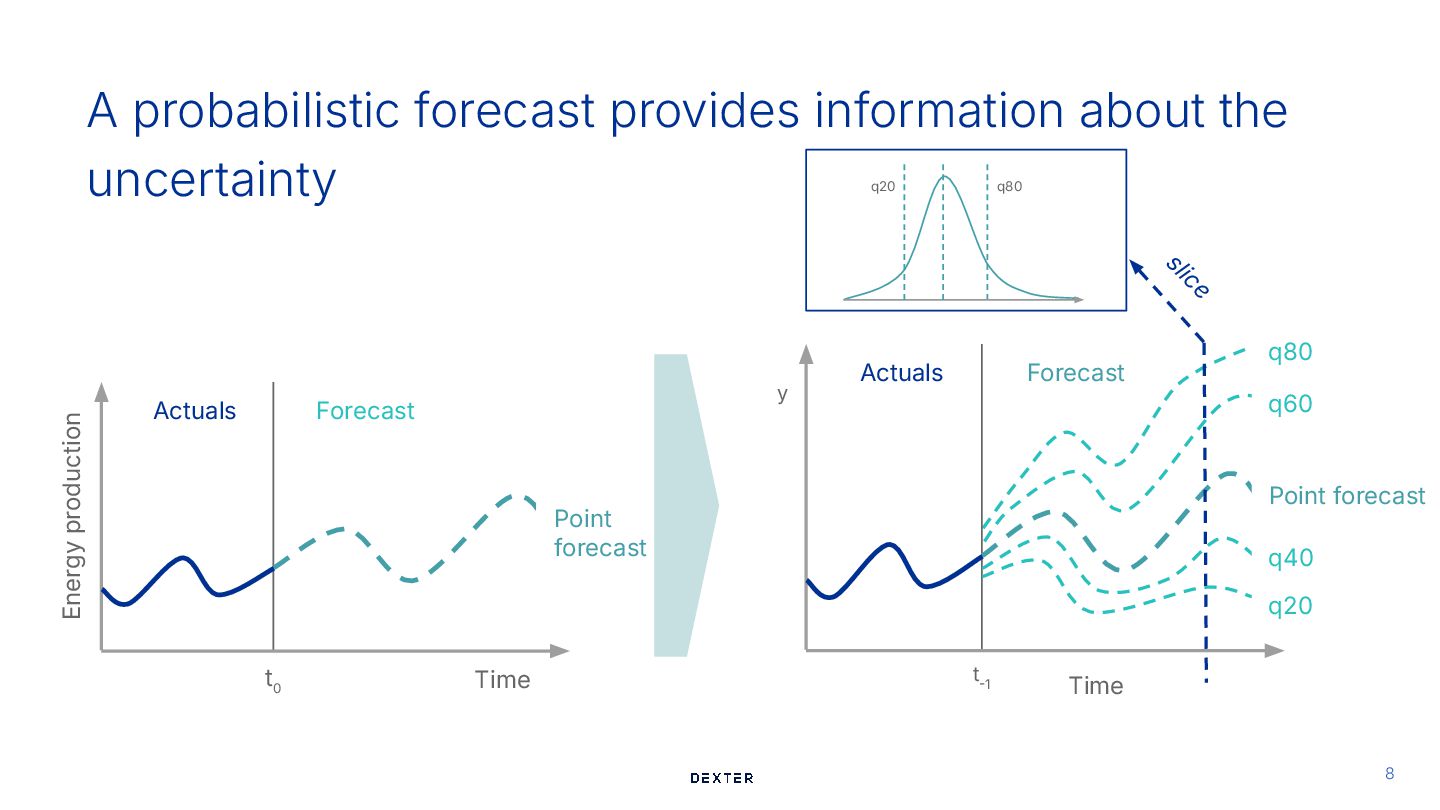 A probabilistic forecast provides information about the uncertainty

q20
q80

slice

Energy production
Actuals
Forecast
Point forecast
$t_0$
Time

y
Actuals
Forecast
q80
q60
Point forecast
q40
q20
$t_{-1}$
Time

DEXTER
8